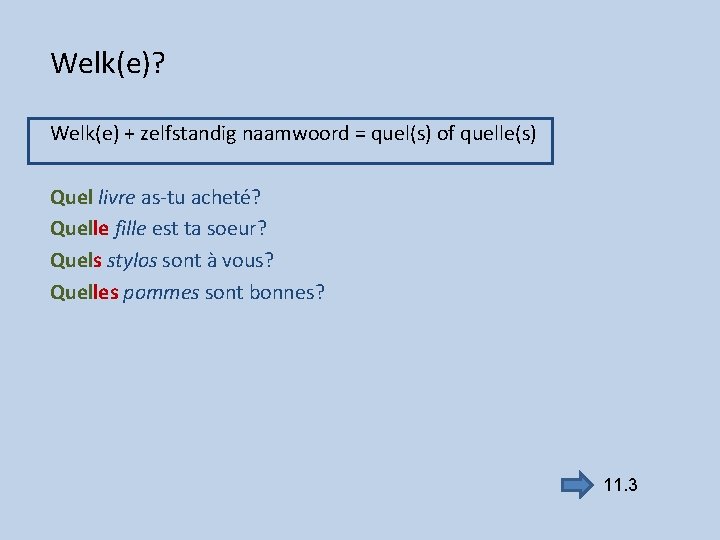 Welk(e)?

Welk(e) + zelfstandig naamwoord = quel(s) of quelle(s)

Quel livre as-tu acheté?
Quelle fille est ta soeur?
Quels stylos sont à vous?
Quelles pommes sont bonnes?

11.3